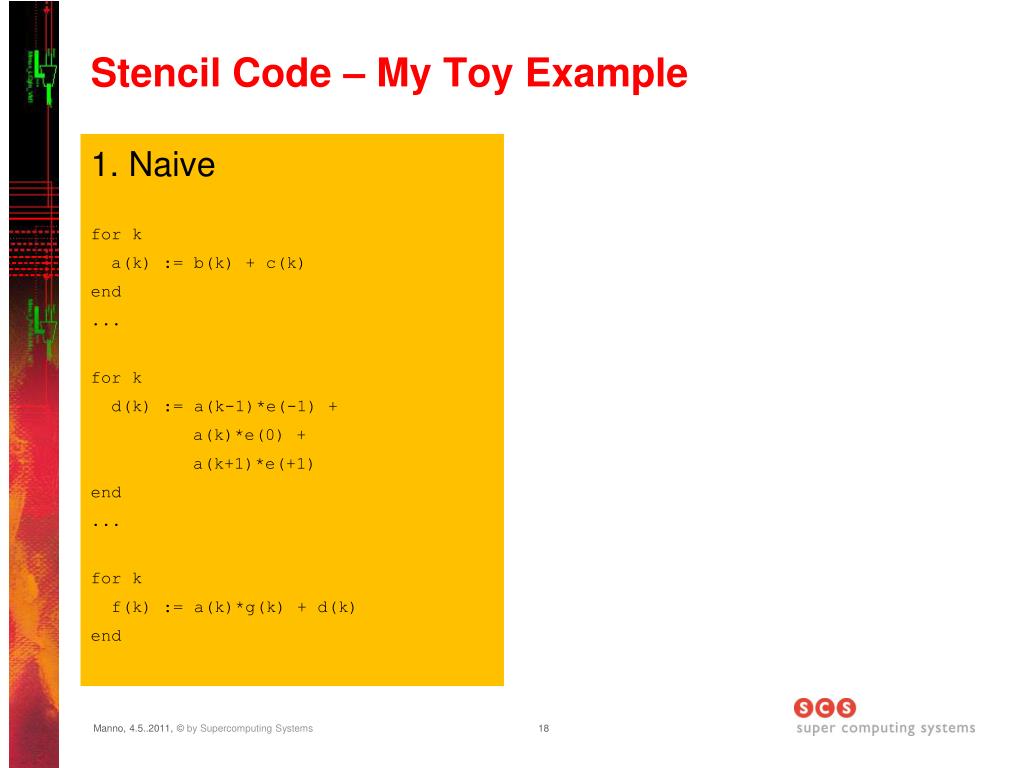 Stencil Code – My Toy Example

1. Naive

for k
  a(k) := b(k) + c(k)
end
...

for k
  d(k) := a(k-1)*e(-1) +
          a(k)*e(0) +
          a(k+1)*e(+1)
end
...

for k
  f(k) := a(k)*g(k) + d(k)
end

Manno, 4.5..2011, © by Supercomputing Systems

18

scs
super computing systems